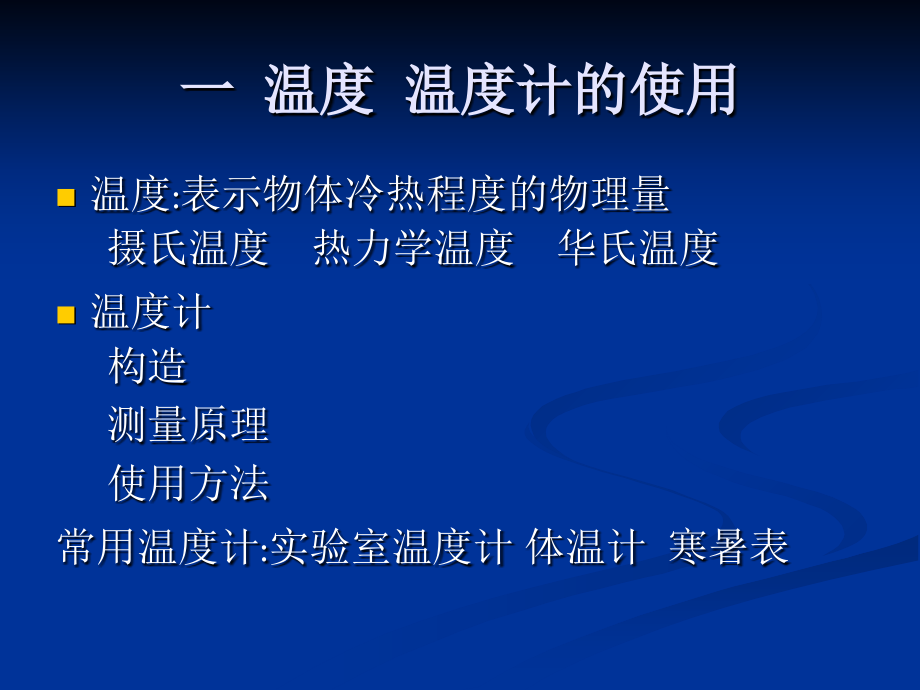 一 温度 温度计的使用

温度:表示物体冷热程度的物理量
摄氏温度 热力学温度 华氏温度

温度计
构造
测量原理
使用方法

常用温度计:实验室温度计 体温计 寒暑表